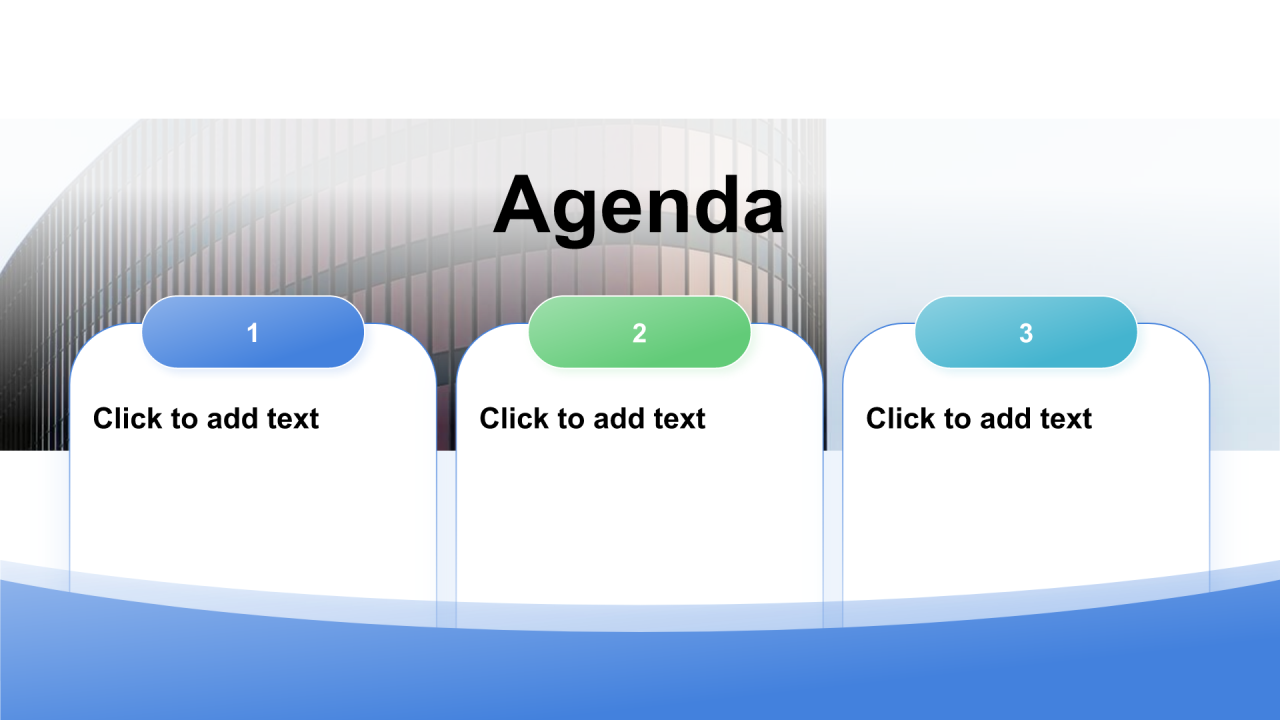 Agenda

1

Click to add text

2

Click to add text

3

Click to add text